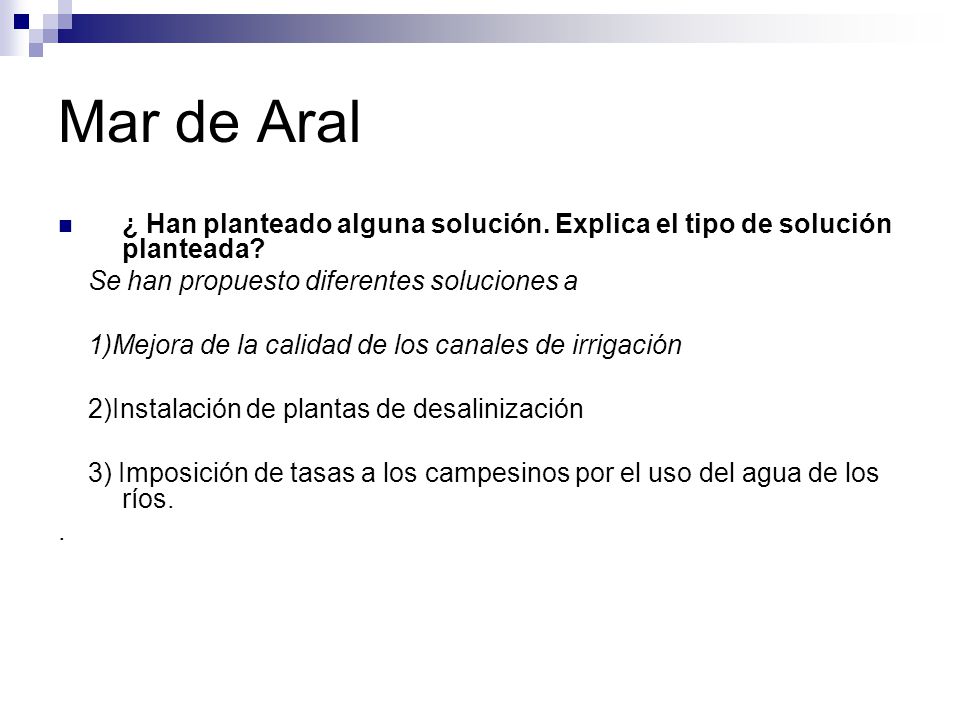 Mar de Aral

¿ Han planteado alguna solución. Explica el tipo de solución planteada?

Se han propuesto diferentes soluciones a

1)Mejora de la calidad de los canales de irrigación

2)Instalación de plantas de desalinización

3) Imposición de tasas a los campesinos por el uso del agua de los ríos.

.